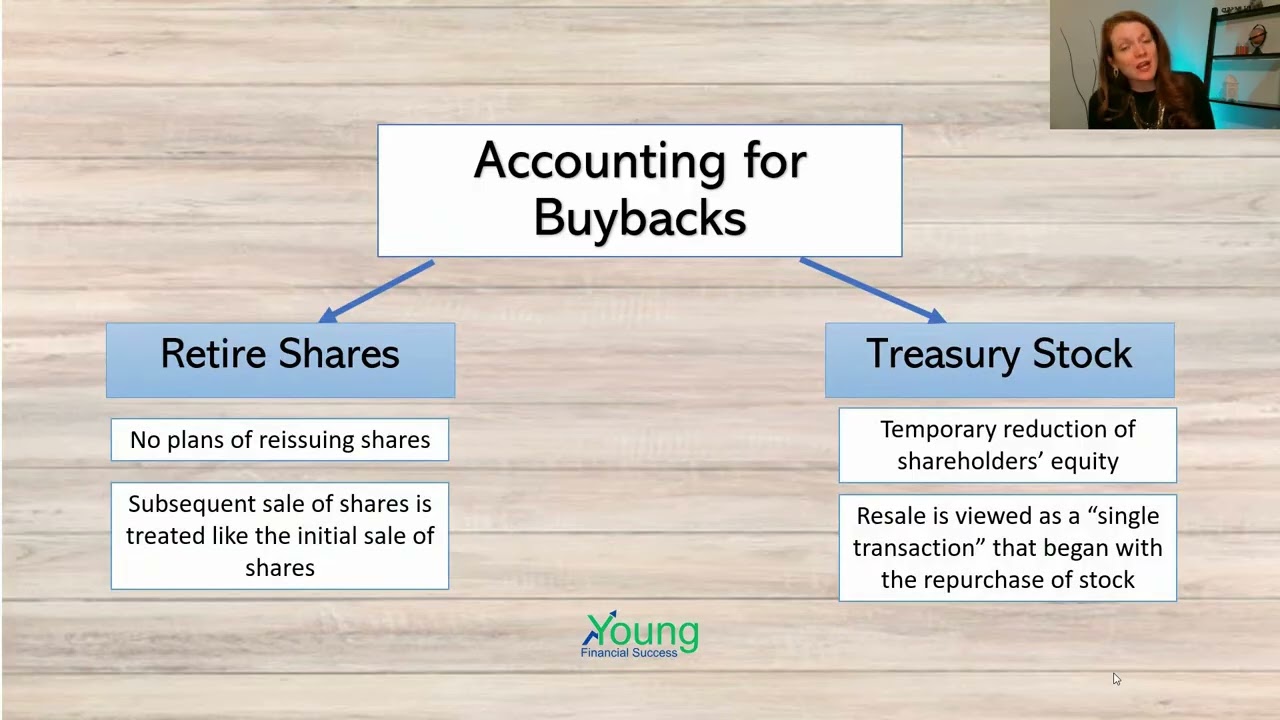 Accounting for Buybacks

Retire Shares

No plans of reissuing shares

Subsequent sale of shares is treated like the initial sale of shares

Treasury Stock

Temporary reduction of shareholders' equity

Resale is viewed as a "single transaction" that began with the repurchase of stock

Young
Financial Success